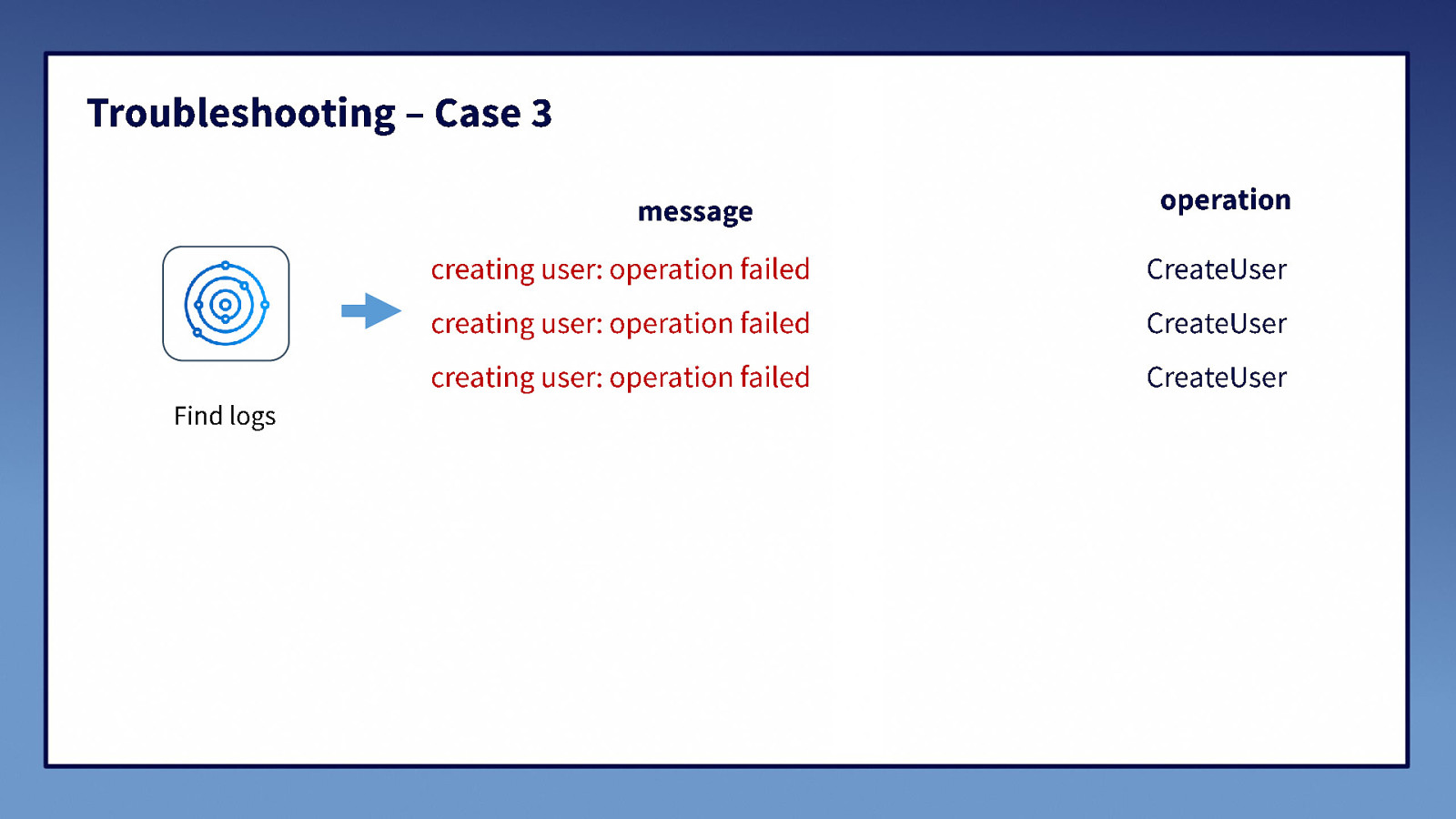 Troubleshooting – Case 3

Find logs

| message | operation |
|---|---|
| creating user: operation failed | CreateUser |
| creating user: operation failed | CreateUser |
| creating user: operation failed | CreateUser |